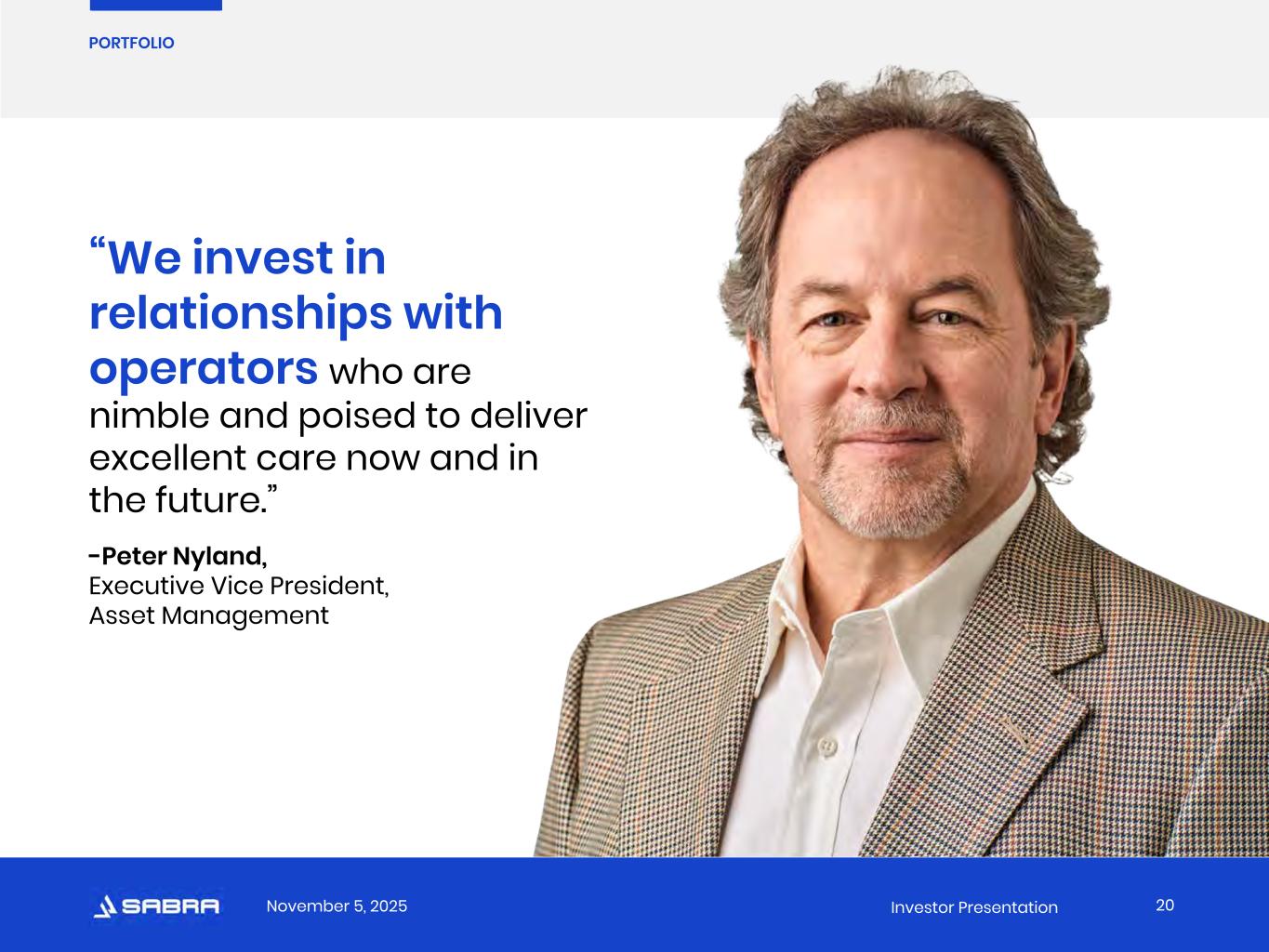 PORTFOLIO

“We invest in relationships with operators who are nimble and poised to deliver excellent care now and in the future.”

-Peter Nyland,
Executive Vice President,
Asset Management

SABRA November 5, 2025 Investor Presentation 20